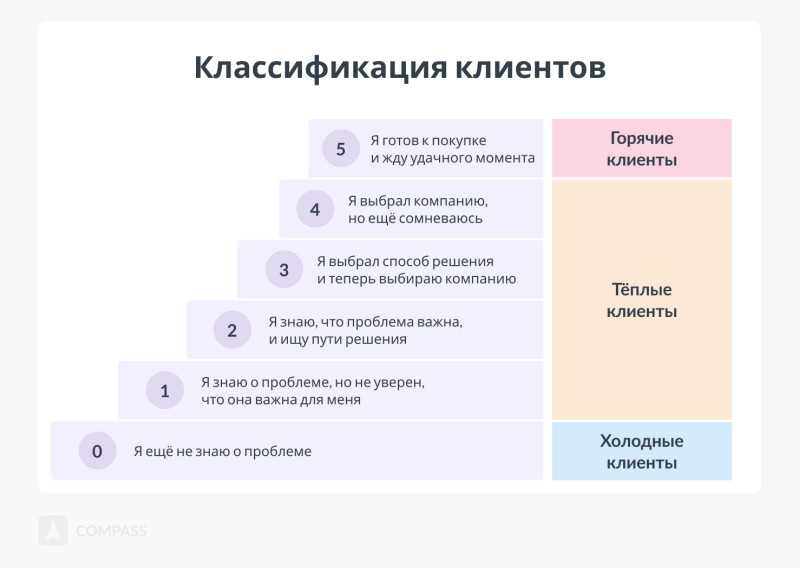 Классификация клиентов

5 Я готов к покупке и жду удачного момента

Горячие клиенты

4 Я выбрал компанию, но ещё сомневаюсь

3 Я выбрал способ решения и теперь выбираю компанию

Тёплые клиенты

2 Я знаю, что проблема важна, и ищу пути решения

1 Я знаю о проблеме, но не уверен, что она важна для меня

0 Я ещё не знаю о проблеме

Холодные клиенты

COMPASS